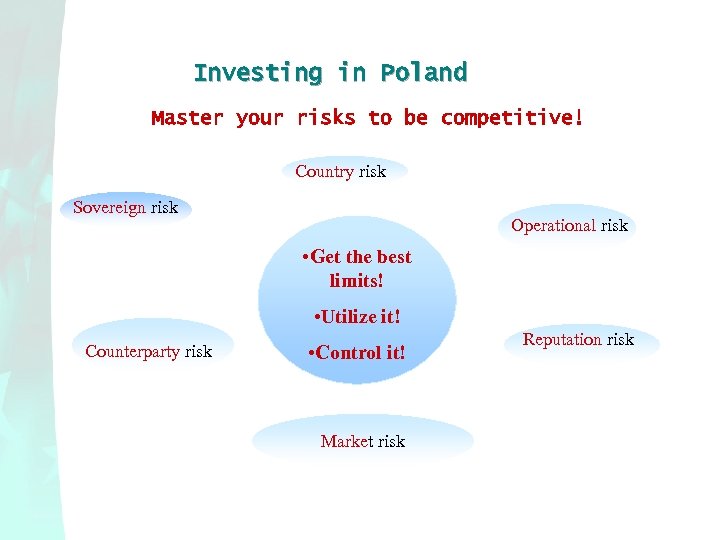 Investing in Poland

Master your risks to be competitive!

Country risk

Sovereign risk

Operational risk

•Get the best limits!

•Utilize it!

•Control it!

Counterparty risk

Reputation risk

Market risk